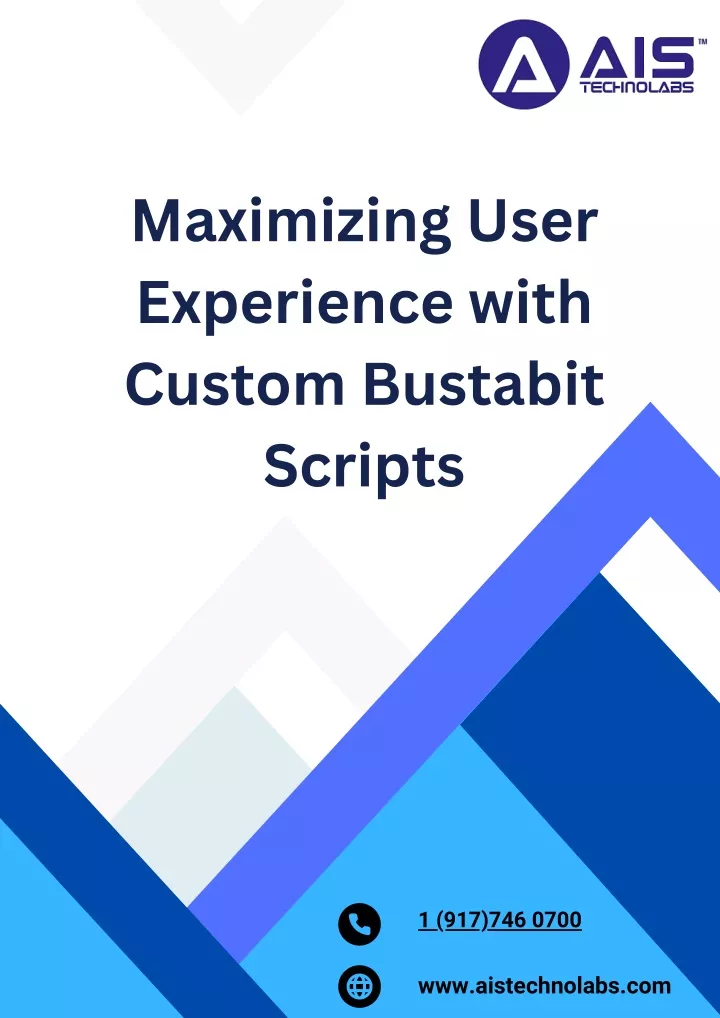 AIS™
TECHNOLABS

Maximizing User Experience with Custom Bustabit Scripts

1 (917)746 0700

www.aistechnolabs.com